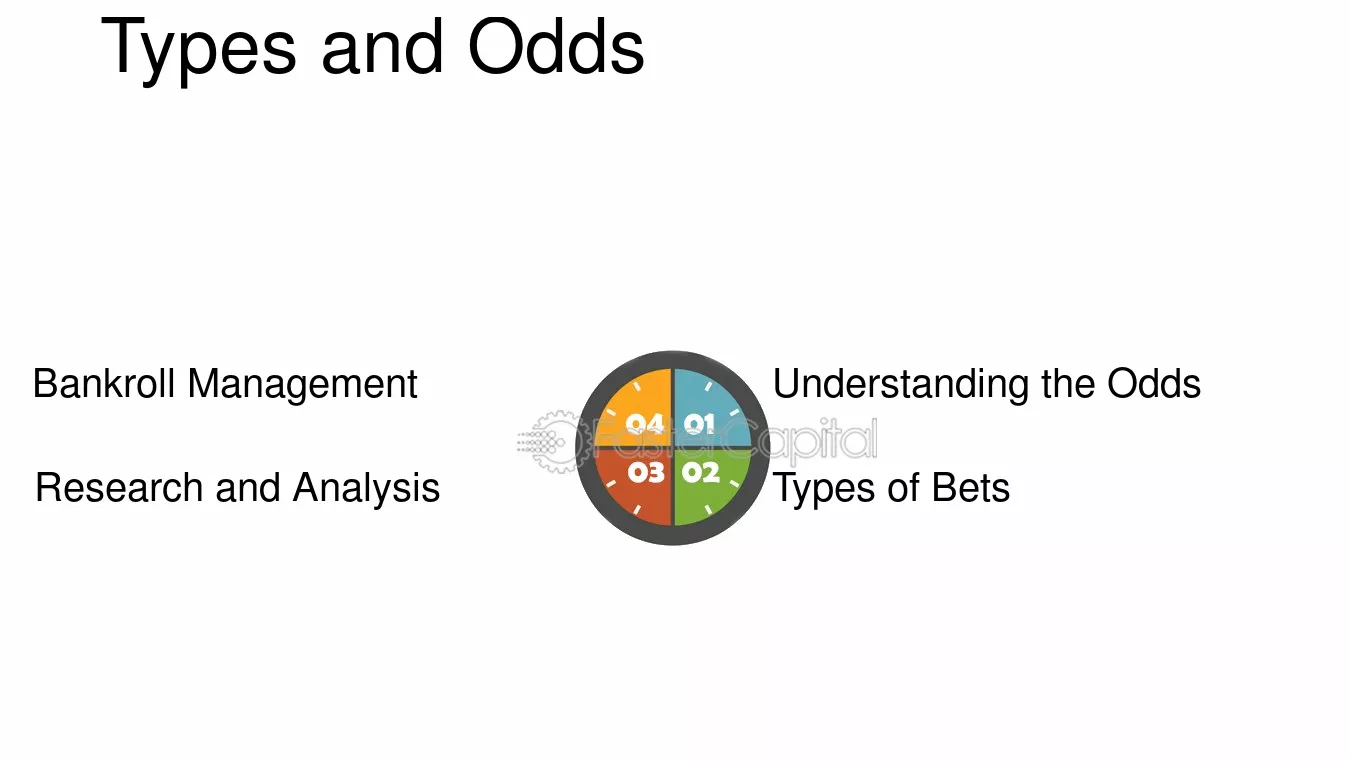 Types and Odds

Bankroll Management

Research and Analysis

04

01

03

02

FasterCapital

Understanding the Odds

Types of Bets